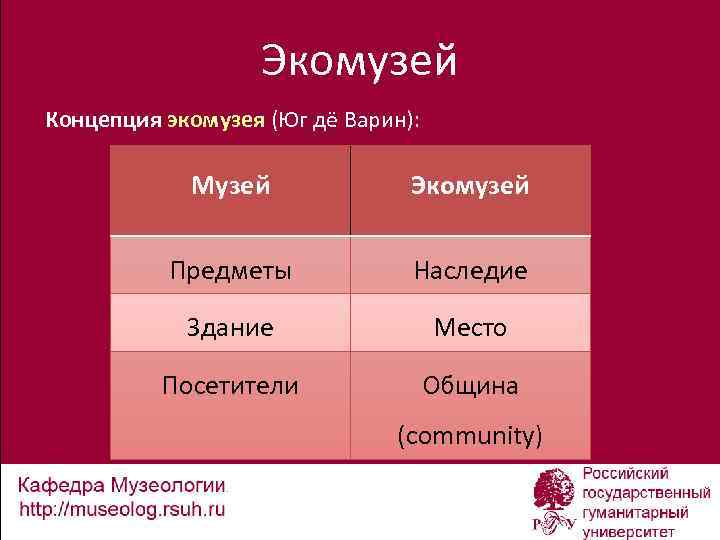 Экомузей

Концепция экомузея (Юг дё Варин):

| Музей | Экомузей |
|---|---|
| Предметы | Наследие |
| Здание | Место |
| Посетители | Община (community) |

Кафедра Музеологии
http://museolog.rsuh.ru

РГГУ
Российский государственный гуманитарный университет